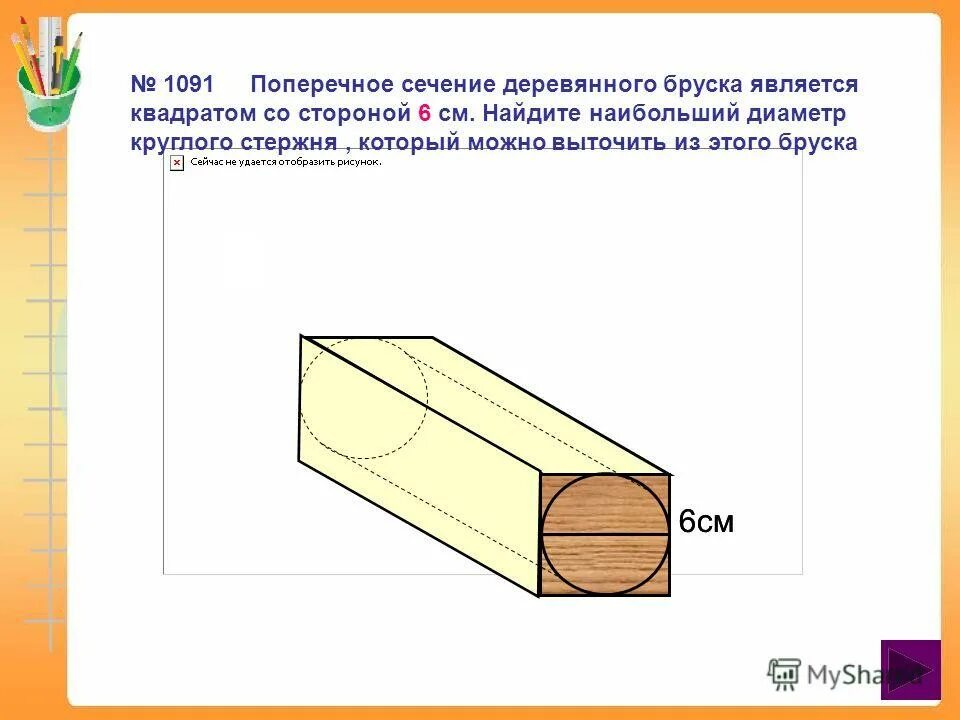 № 1091 Поперечное сечение деревянного бруска является квадратом со стороной 6 см. Найдите наибольший диаметр круглого стержня , который можно выточить из этого бруска

Сейчас не удается отобразить рисунок.

6см

MyShared